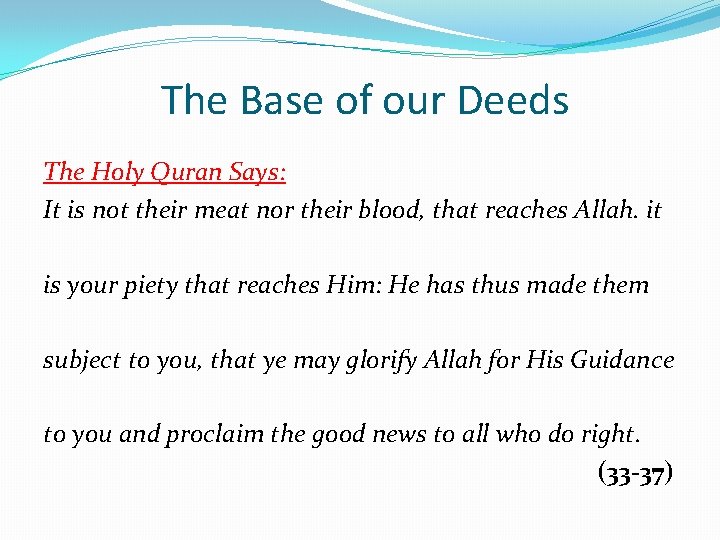 The Base of our Deeds

The Holy Quran Says:
It is not their meat nor their blood, that reaches Allah. it is your piety that reaches Him: He has thus made them subject to you, that ye may glorify Allah for His Guidance to you and proclaim the good news to all who do right.
(33-37)